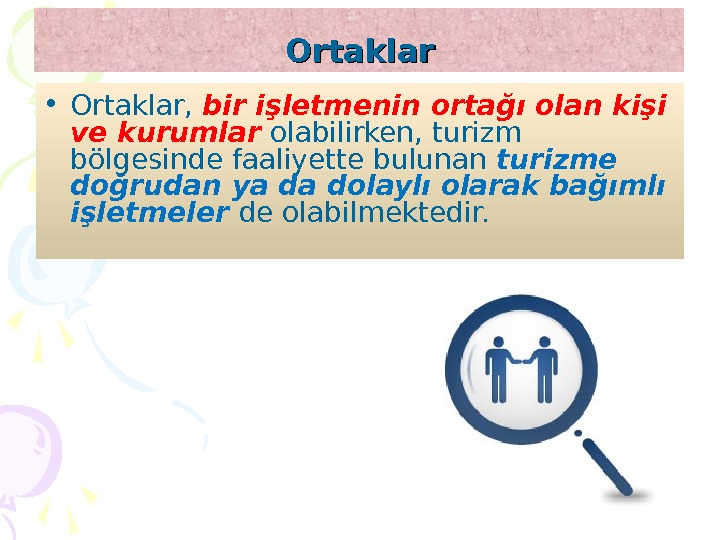 Ortaklar

• Ortaklar, bir işletmenin ortağı olan kişi ve kurumlar olabilirken, turizm bölgesinde faaliyette bulunan turizme doğrudan ya da dolaylı olarak bağımlı işletmeler de olabilmektedir.